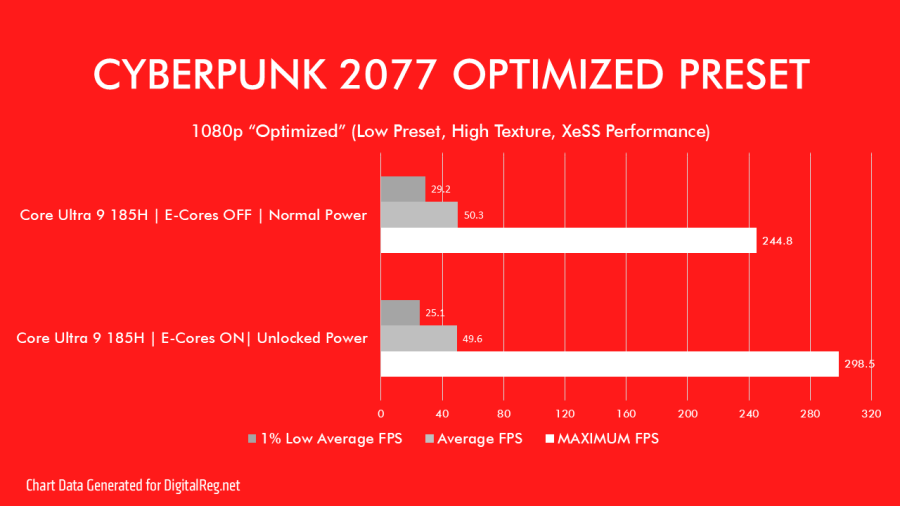 CYBERPUNK 2077 OPTIMIZED PRESET

1080p “Optimized” (Low Preset, High Texture, XeSS Performance)

Core Ultra 9 185H | E-Cores OFF | Normal Power

29.2
50.3
244.8

Core Ultra 9 185H | E-Cores ON| Unlocked Power

25.1
49.6
298.5

0 40 80 120 160 200 240 280 320

1% Low Average FPS Average FPS MAXIMUM FPS

Chart Data Generated for DigitalReg.net